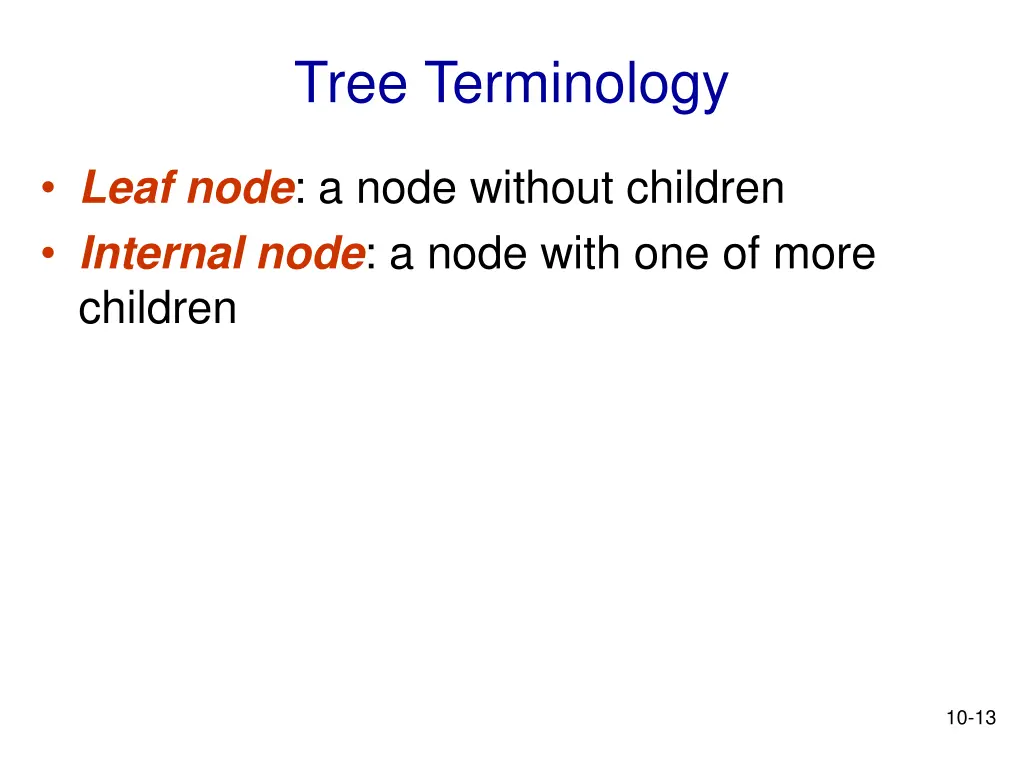 Tree Terminology

• Leaf node: a node without children
• Internal node: a node with one of more children

10-13